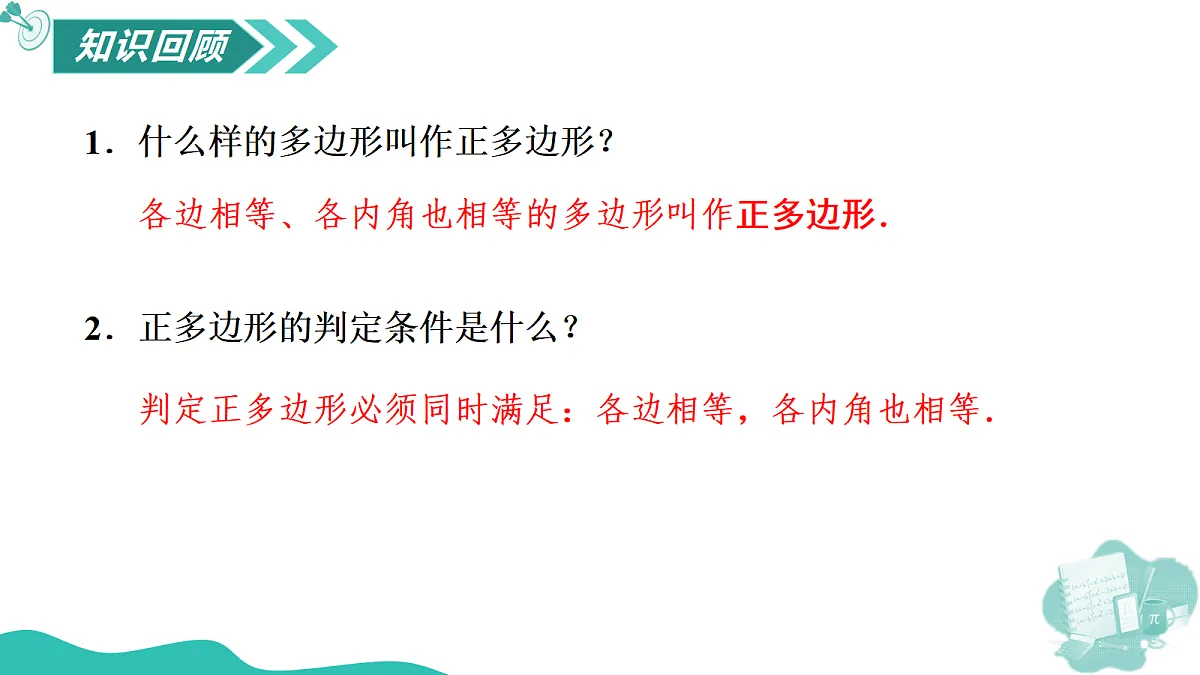 知识回顾

1．什么样的多边形叫作正多边形？

各边相等、各内角也相等的多边形叫作正多边形.

2．正多边形的判定条件是什么？

判定正多边形必须同时满足：各边相等，各内角也相等.